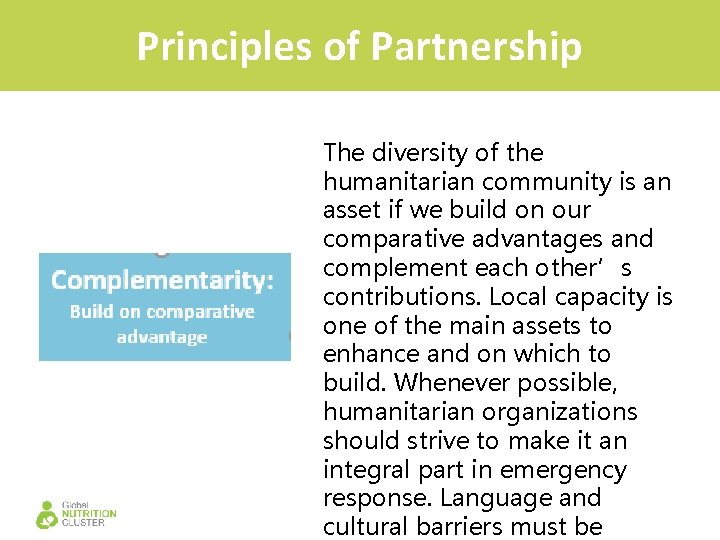 Principles of Partnership

Complementarity:
Build on comparative advantage

The diversity of the humanitarian community is an asset if we build on our comparative advantages and complement each other’ s contributions. Local capacity is one of the main assets to enhance and on which to build. Whenever possible, humanitarian organizations should strive to make it an integral part in emergency response. Language and cultural barriers must be

Global NUTRITION CLUSTER